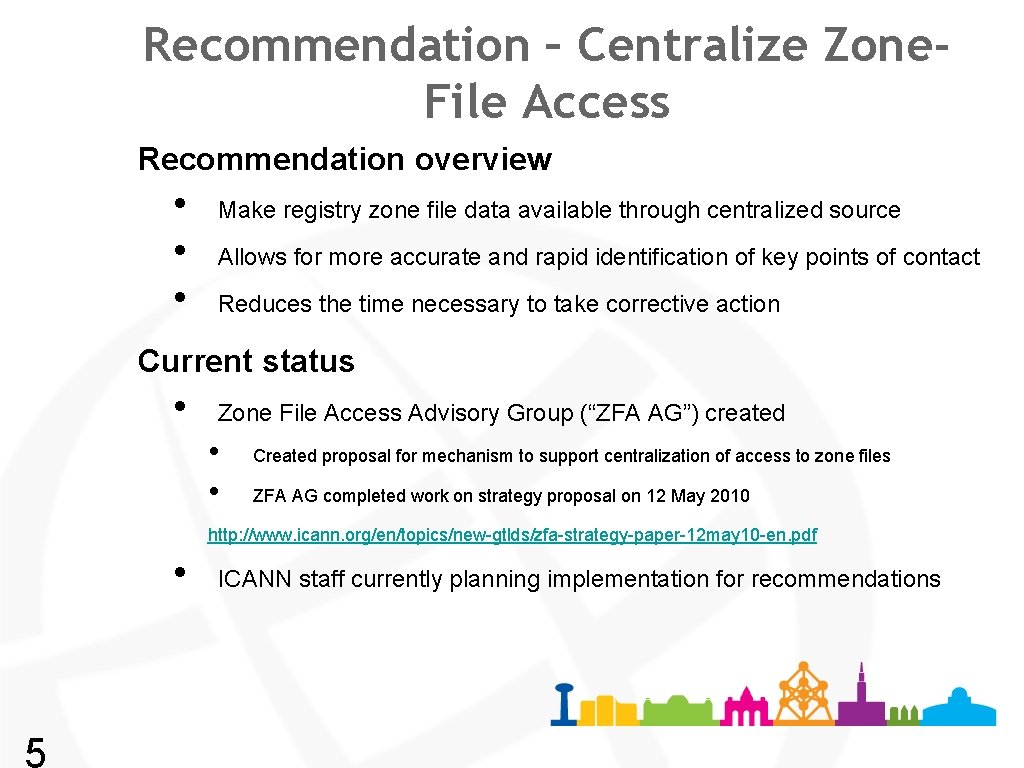 Recommendation – Centralize Zone-File Access

Recommendation overview

• Make registry zone file data available through centralized source
• Allows for more accurate and rapid identification of key points of contact
• Reduces the time necessary to take corrective action

Current status

• Zone File Access Advisory Group (“ZFA AG”) created
  • Created proposal for mechanism to support centralization of access to zone files
  • ZFA AG completed work on strategy proposal on 12 May 2010

http://www.icann.org/en/topics/new-gtlds/zfa-strategy-paper-12may10-en.pdf

• ICANN staff currently planning implementation for recommendations

5